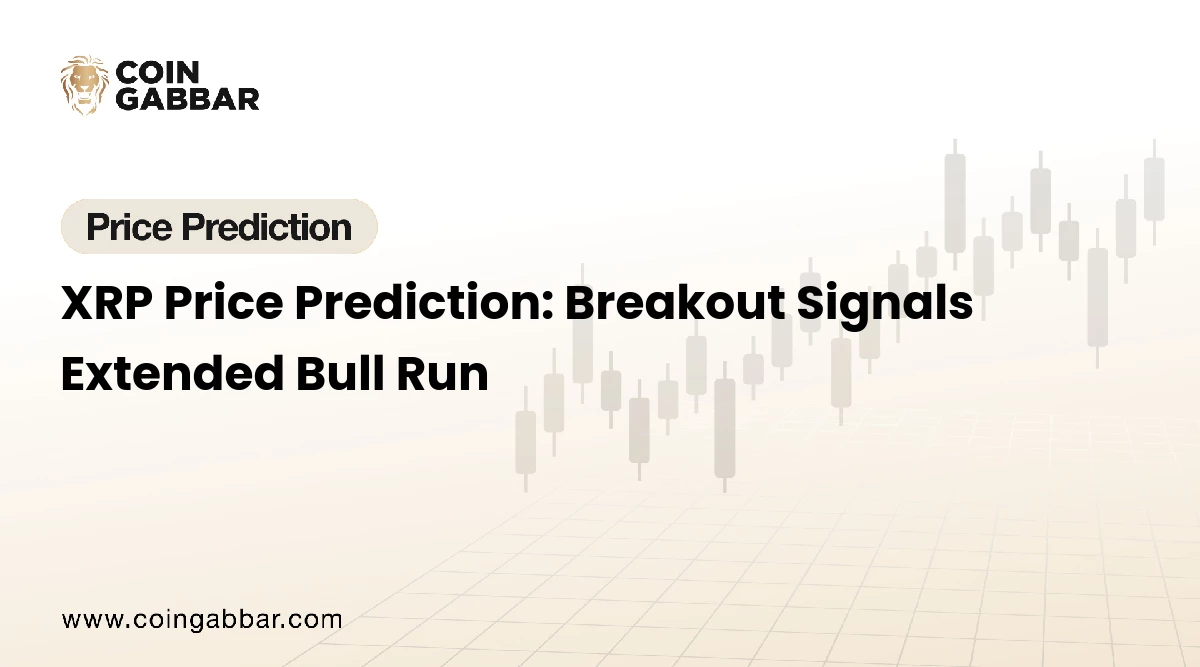 COIN GABBAR

Price Prediction

XRP Price Prediction: Breakout Signals Extended Bull Run

www.coingabbar.com